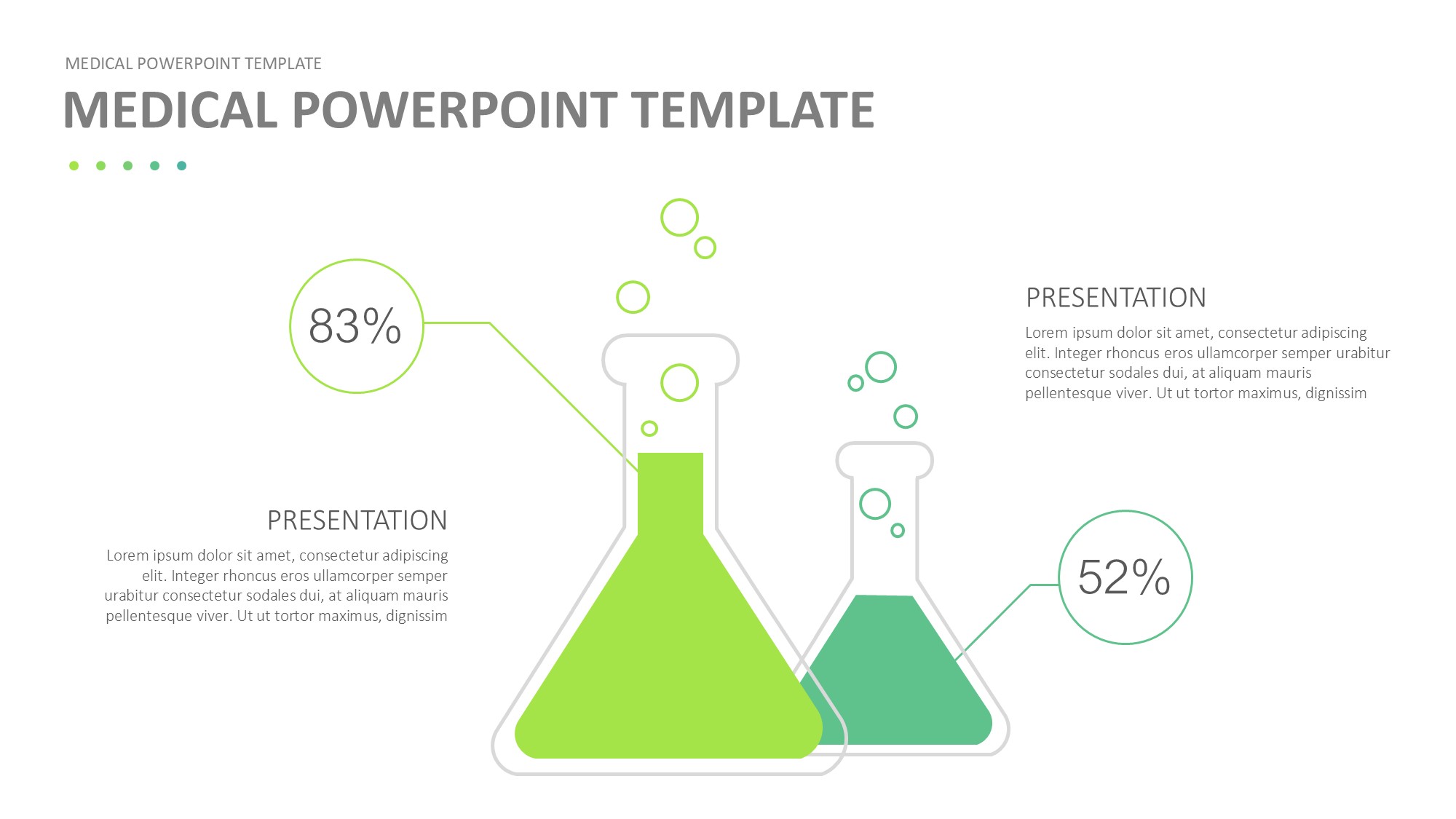 MEDICAL POWERPOINT TEMPLATE

MEDICAL POWERPOINT TEMPLATE

83%

PRESENTATION

Lorem ipsum dolor sit amet, consectetur adipiscing elit. Integer rhoncus eros ullamcorper semper urabitur consectetur sodales dui, at aliquam mauris pellentesque viver. Ut ut tortor maximus, dignissim

PRESENTATION

Lorem ipsum dolor sit amet, consectetur adipiscing elit. Integer rhoncus eros ullamcorper semper urabitur consectetur sodales dui, at aliquam mauris pellentesque viver. Ut ut tortor maximus, dignissim

52%